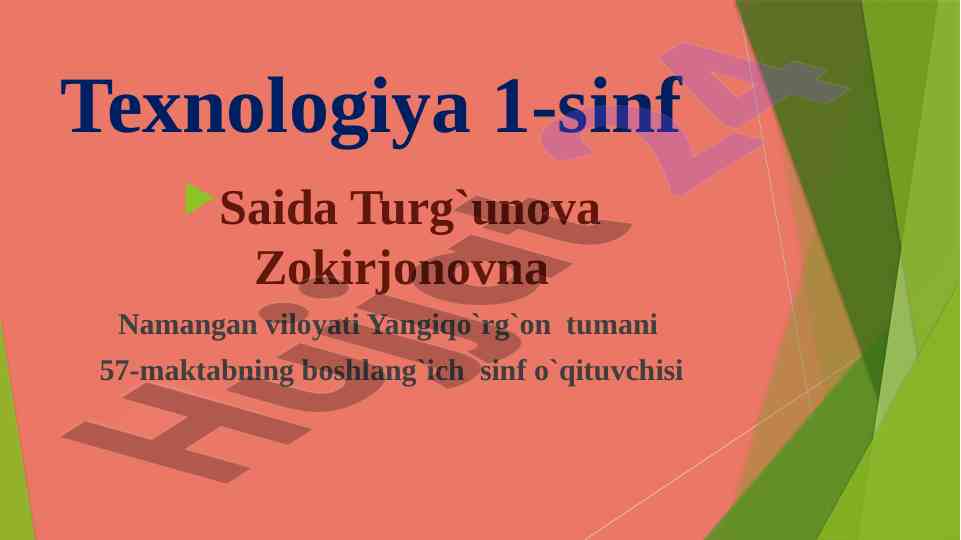 Texnologiya 1-sinf

Saida Turg`unova Zokirjonovna

Namangan viloyati Yangiqo`rg`on tumani

57-maktabning boshlang`ich sinf o`qituvchisi

Hujjat 24